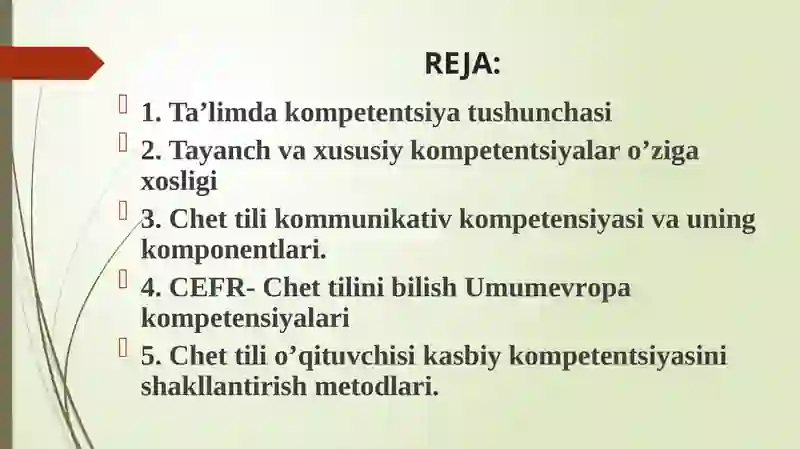 REJA:

1. Ta’limda kompetentsiya tushunchasi

2. Tayanch va xususiy kompetentsiyalar o’ziga xosligi

3. Chet tili kommunikativ kompetensiyasi va uning komponentlari.

4. CEFR- Chet tilini bilish Umumevropa kompetensiyalari

5. Chet tili o’qituvchisi kasbiy kompetentsiyasini shakllantirish metodlari.